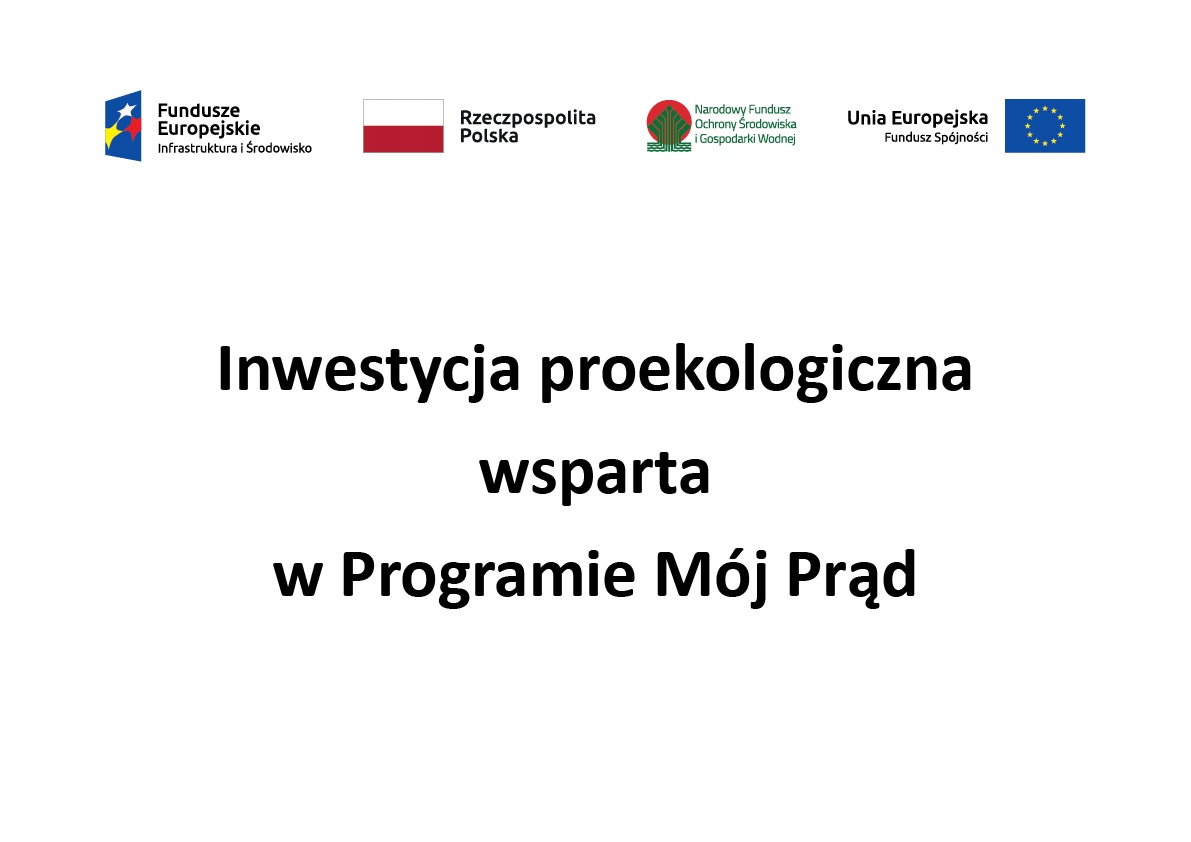 Fundusze Europejskie
Infrastruktura i Środowisko

Rzeczpospolita Polska

Narodowy Fundusz Ochrony Środowiska i Gospodarki Wodnej

Unia Europejska
Fundusz Spójności

Inwestycja proekologiczna
wsparta
w Programie Mój Prąd